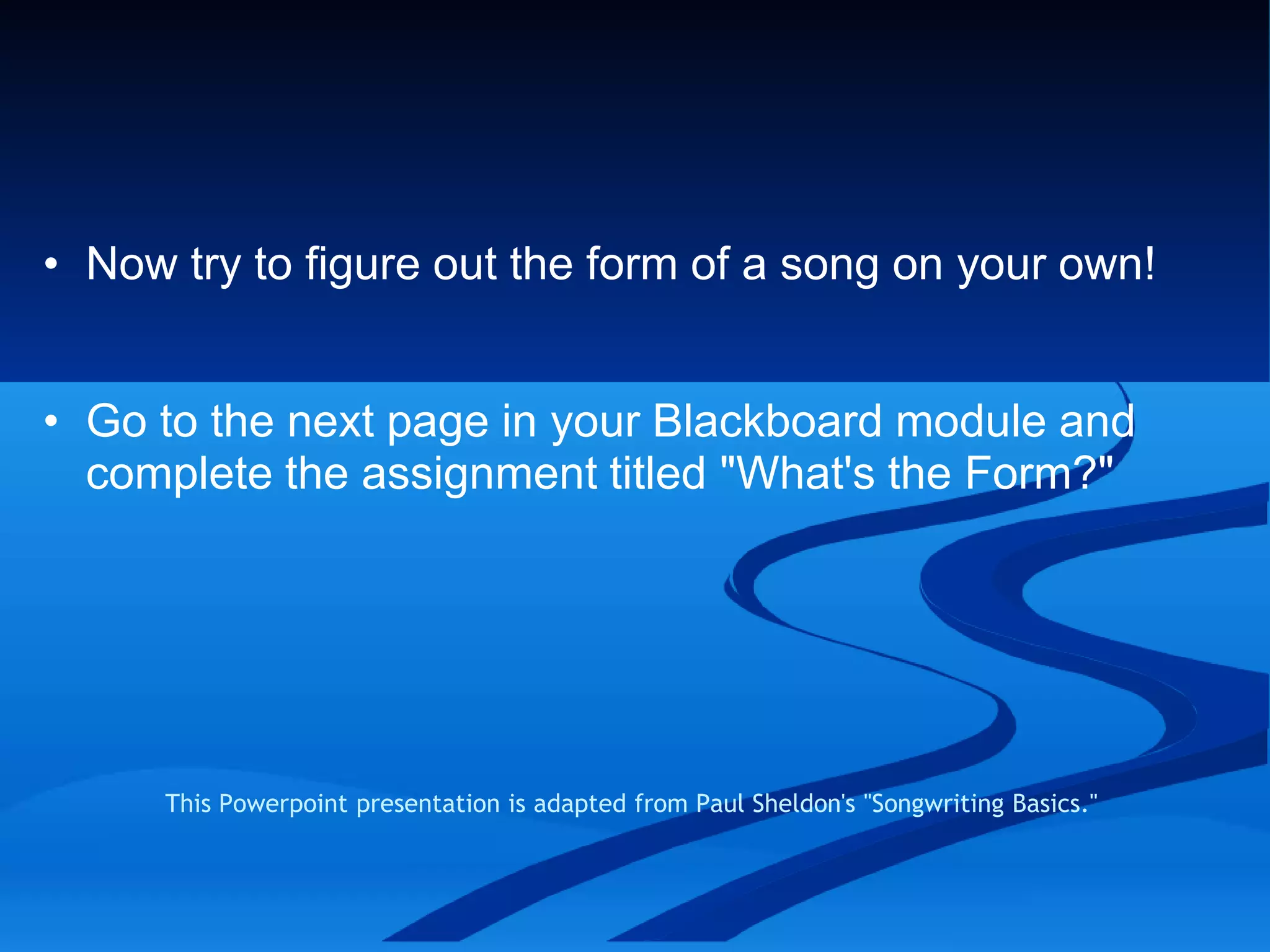 • Now try to figure out the form of a song on your own!

• Go to the next page in your Blackboard module and complete the assignment titled "What's the Form?"

This Powerpoint presentation is adapted from Paul Sheldon's "Songwriting Basics."